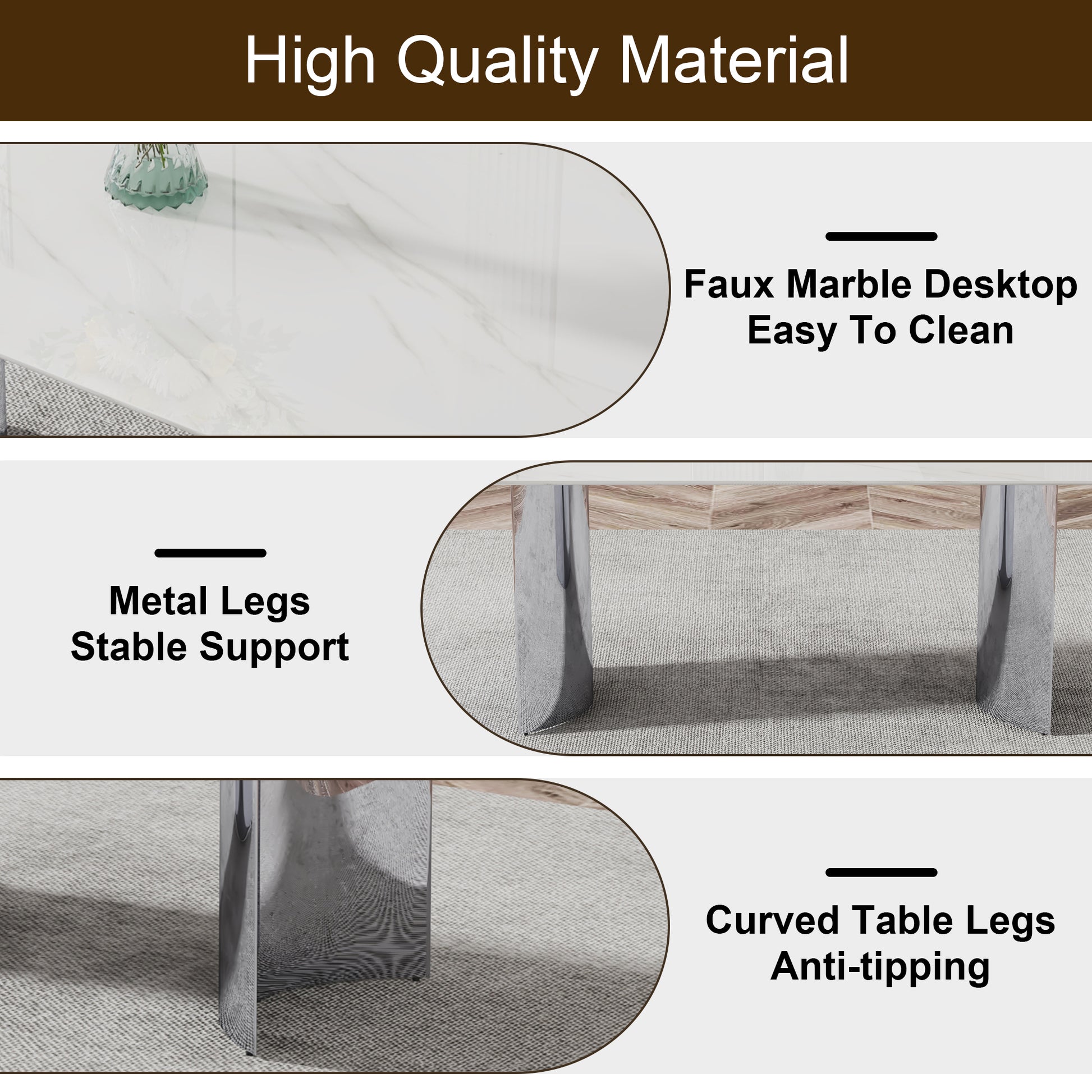 High Quality Material

Faux Marble Desktop
Easy To Clean

Metal Legs
Stable Support

Curved Table Legs
Anti-tipping